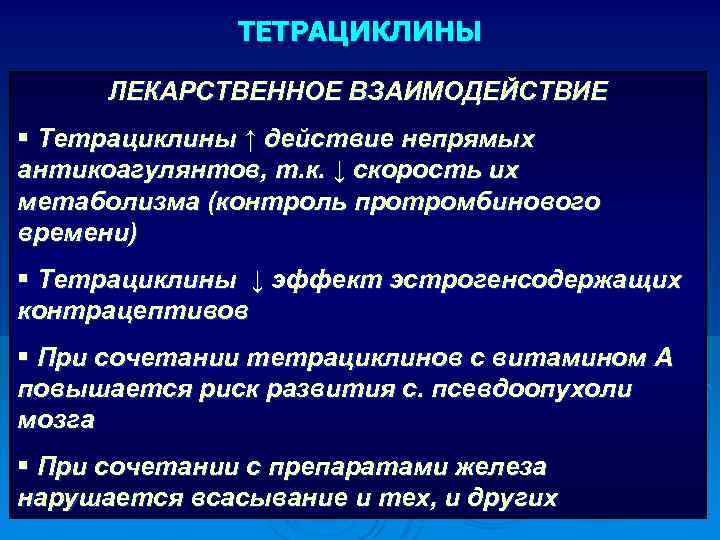 ТЕТРАЦИКЛИНЫ

ЛЕКАРСТВЕННОЕ ВЗАИМОДЕЙСТВИЕ

▪ Тетрациклины ↑ действие непрямых антикоагулянтов, т.к. ↓ скорость их метаболизма (контроль протромбинового времени)

▪ Тетрациклины ↓ эффект эстрогенсодержащих контрацептивов

▪ При сочетании тетрациклинов с витамином А повышается риск развития с. псевдоопухоли мозга

▪ При сочетании с препаратами железа нарушается всасывание и тех, и других